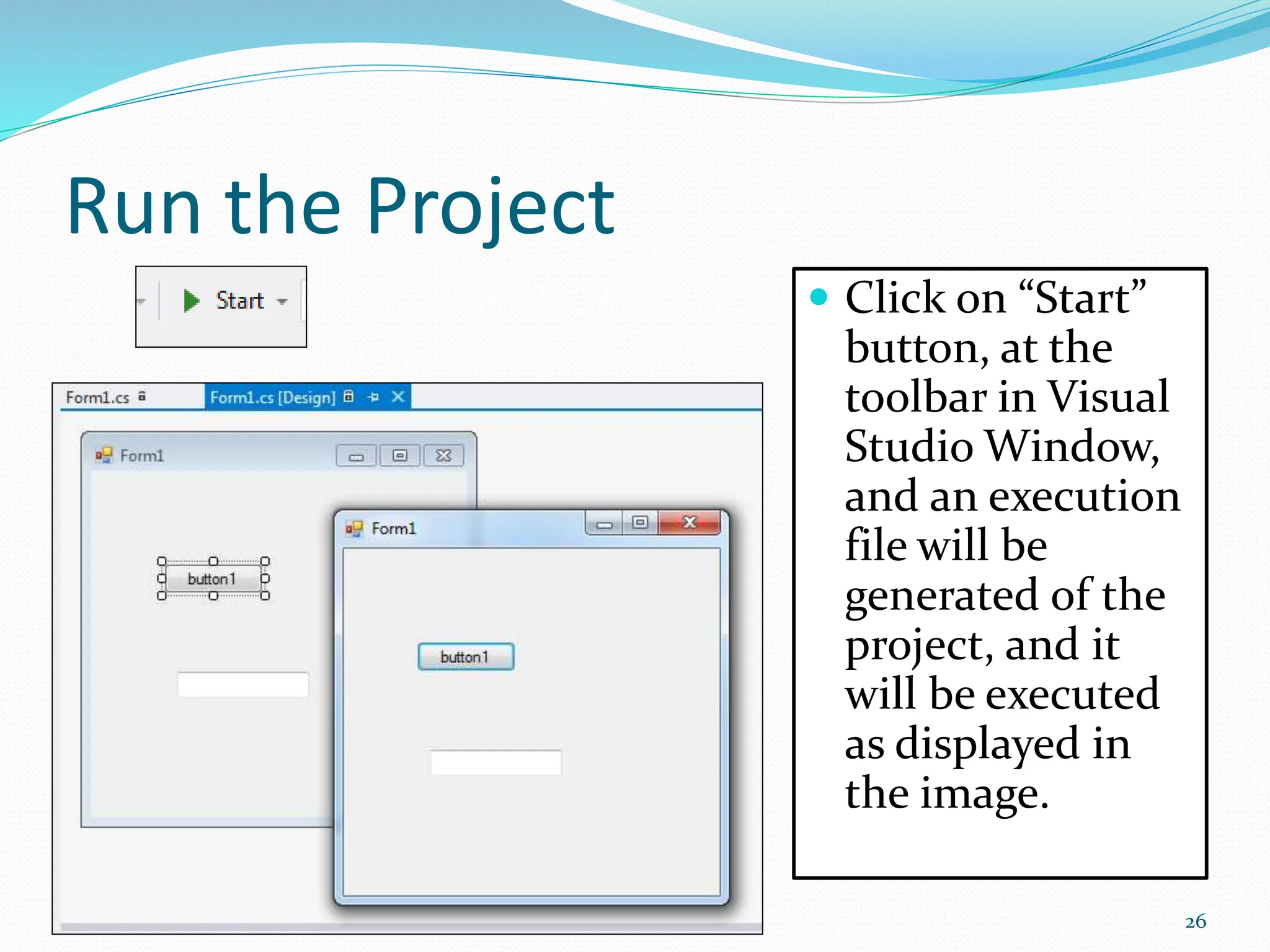 Run the Project

Start

Form1.cs

Form1.cs [Design]

Form1

button1

Form1

button1

Click on “Start” button, at the toolbar in Visual Studio Window, and an execution file will be generated of the project, and it will be executed as displayed in the image.

26